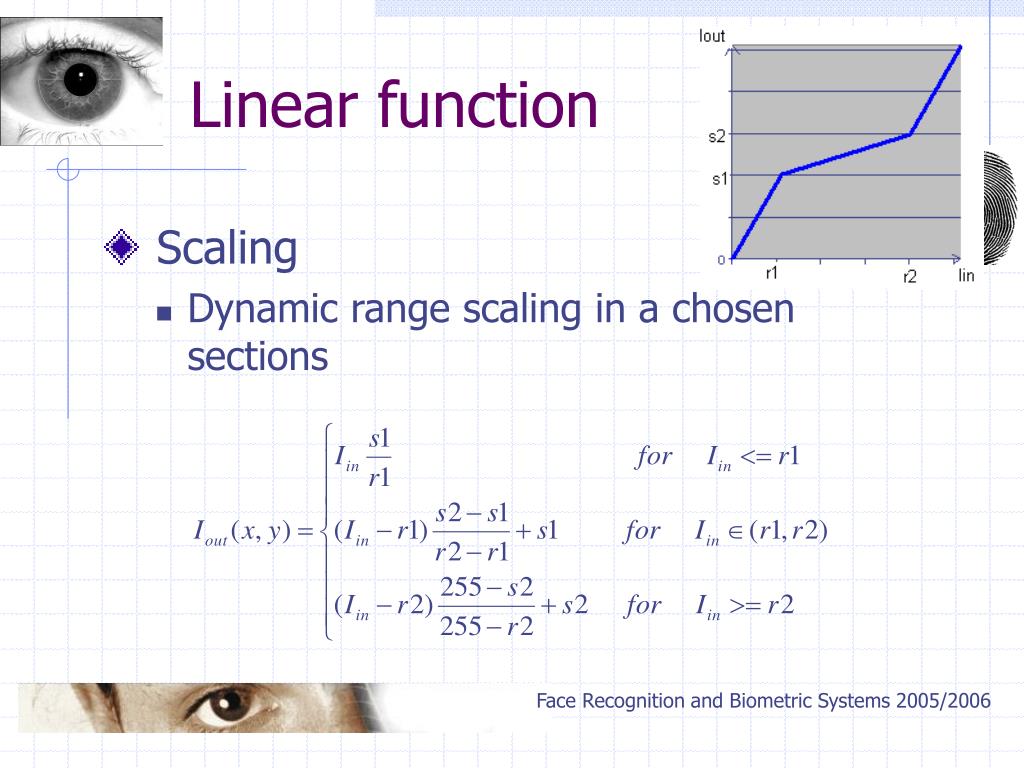 Linear function

Iout

s2

s1

0

r1

r2

Iin

Scaling

Dynamic range scaling in a chosen sections

$I_{out}(x,y) = \begin{cases} I_{in}\frac{s1}{r1} & for \quad I_{in} <= r1 \\ (I_{in} - r1)\frac{s2 - s1}{r2 - r1} + s1 & for \quad I_{in} \in (r1, r2) \\ (I_{in} - r2)\frac{255 - s2}{255 - r2} + s2 & for \quad I_{in} >= r2 \end{cases}$

Face Recognition and Biometric Systems 2005/2006